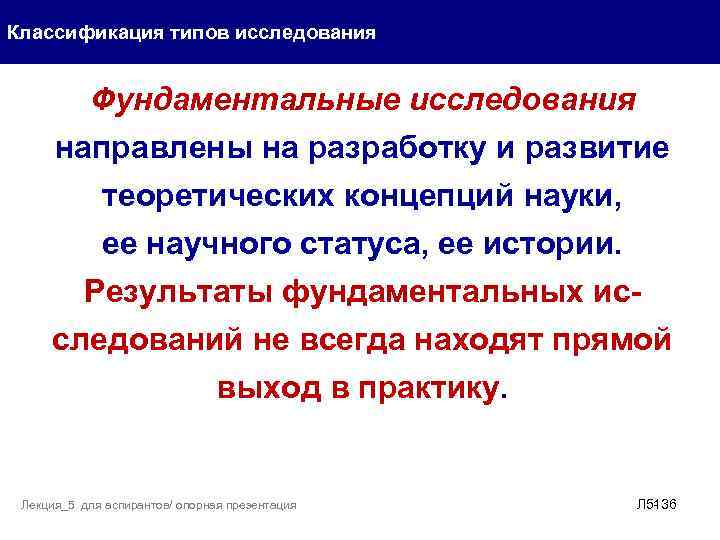 Классификация типов исследования

Фундаментальные исследования направлены на разработку и развитие теоретических концепций науки, ее научного статуса, ее истории. Результаты фундаментальных исследований не всегда находят прямой выход в практику.

Лекция_5 для аспирантов/ опорная презентация

Л5136